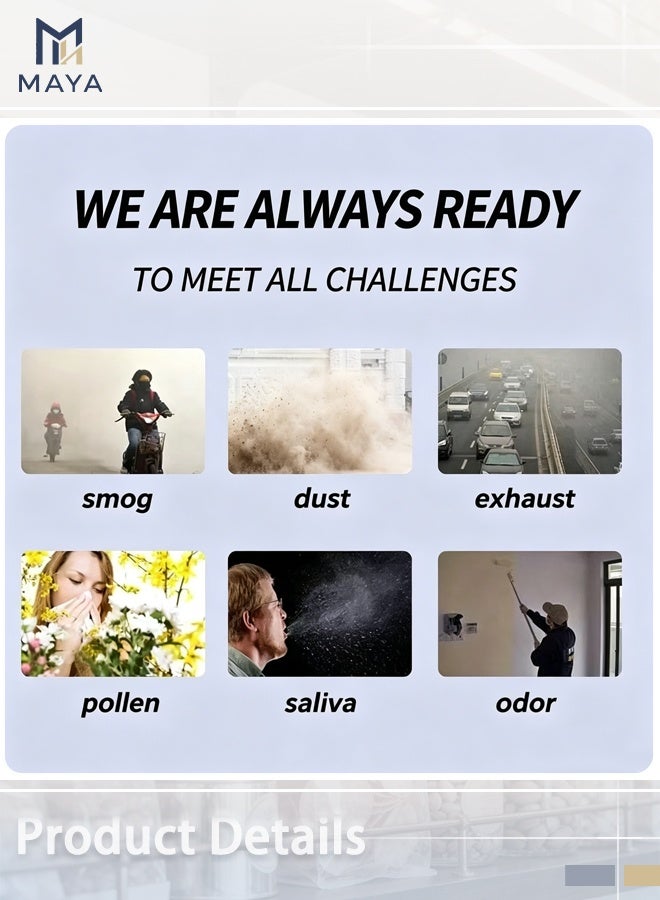 MAYA

WE ARE ALWAYS READY

TO MEET ALL CHALLENGES

smog

dust

exhaust

pollen

saliva

odor

Product Details